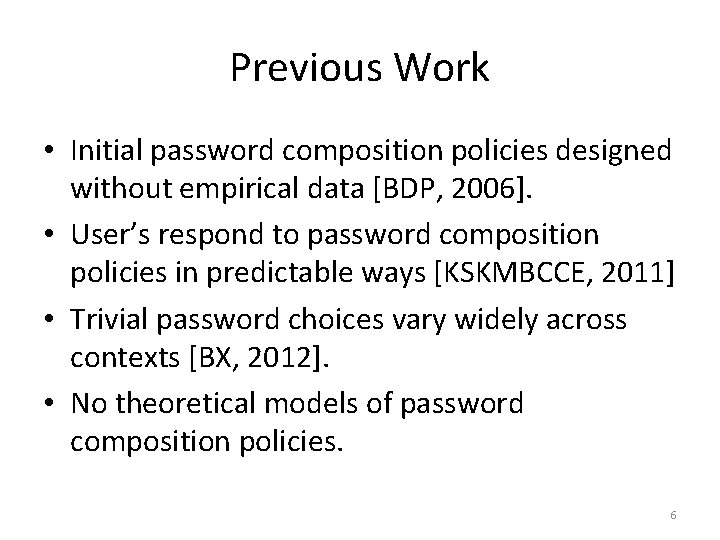 Previous Work

• Initial password composition policies designed without empirical data [BDP, 2006].
• User's respond to password composition policies in predictable ways [KSKMBCCE, 2011]
• Trivial password choices vary widely across contexts [BX, 2012].
• No theoretical models of password composition policies.

6